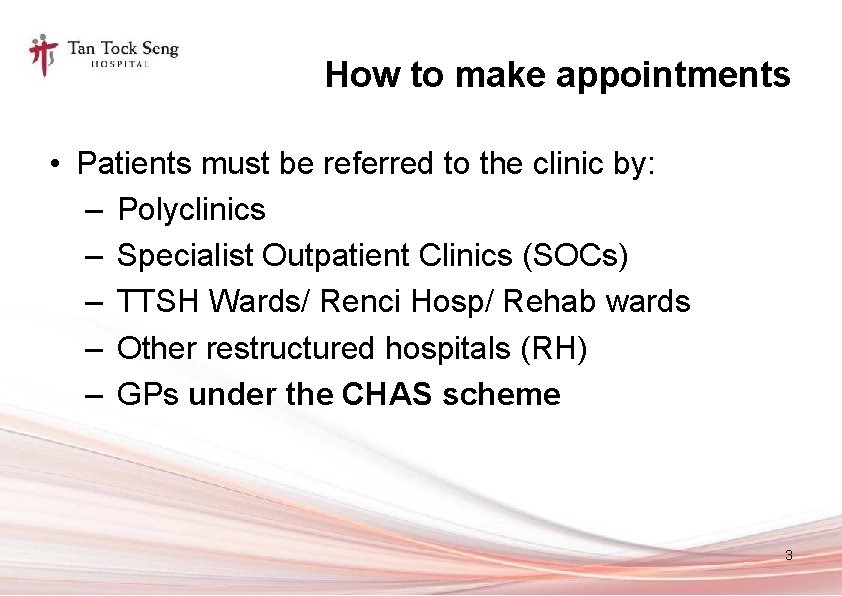 Tan Tock Seng
HOSPITAL

How to make appointments

• Patients must be referred to the clinic by:
– Polyclinics
– Specialist Outpatient Clinics (SOCs)
– TTSH Wards/ Renci Hosp/ Rehab wards
– Other restructured hospitals (RH)
– GPs under the CHAS scheme

3